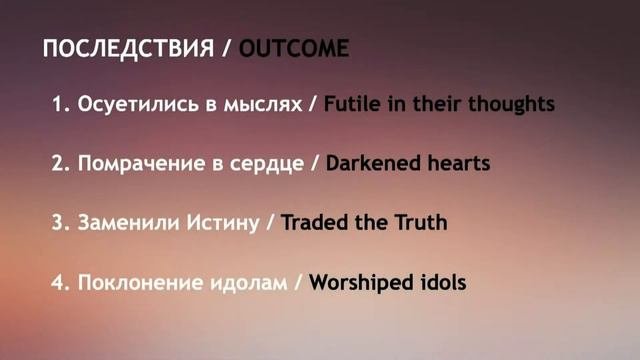 ПОСЛЕДСТВИЯ / OUTCOME

1. Осуетились в мыслях / Futile in their thoughts

2. Помрачение в сердце / Darkened hearts

3. Заменили Истину / Traded the Truth

4. Поклонение идолам / Worshiped idols